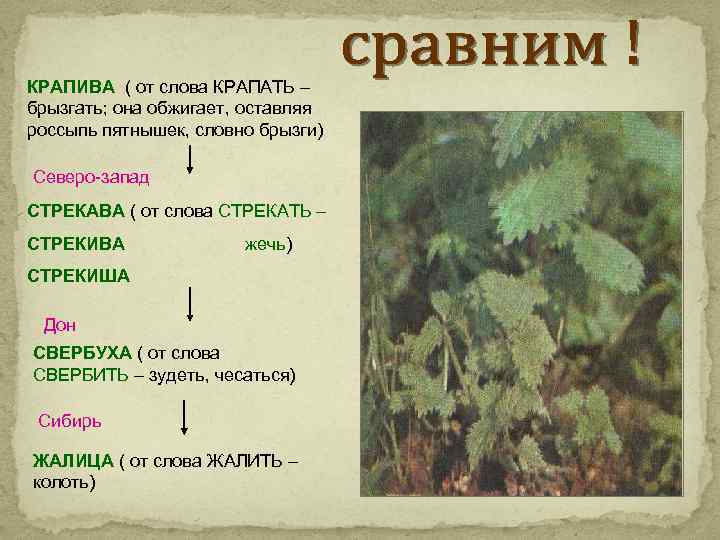 сравним !

КРАПИВА ( от слова КРАПАТЬ – брызгать; она обжигает, оставляя россыпь пятнышек, словно брызги)

Северо-запад

СТРЕКАВА ( от слова СТРЕКАТЬ –
СТРЕКИВА жечь)
СТРЕКИША

Дон

СВЕРБУХА ( от слова СВЕРБИТЬ – зудеть, чесаться)

Сибирь

ЖАЛИЦА ( от слова ЖАЛИТЬ – колоть)